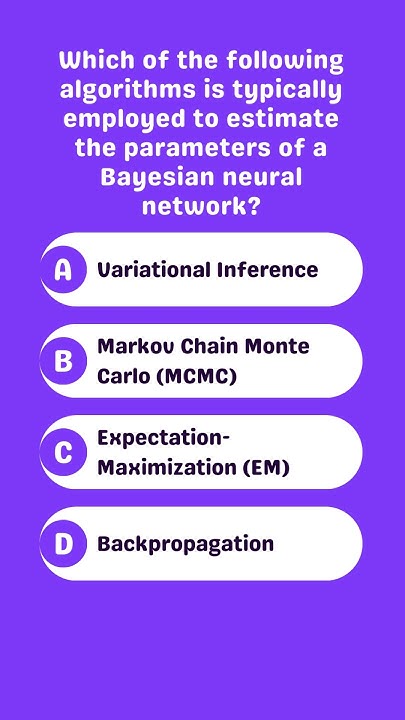 Which of the following algorithms is typically employed to estimate the parameters of a Bayesian neural network?

A Variational Inference

B Markov Chain Monte Carlo (MCMC)

C Expectation-Maximization (EM)

D Backpropagation